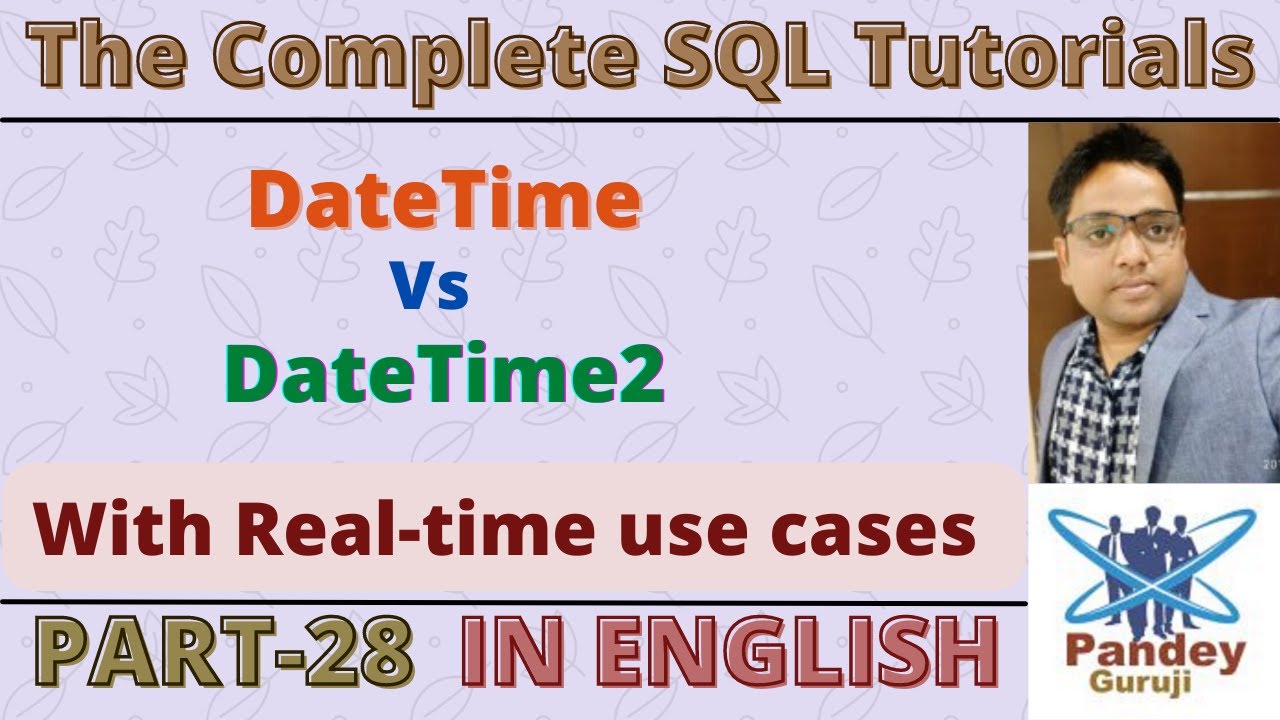 The Complete SQL Tutorials

DateTime
Vs
DateTime2

With Real-time use cases

PART-28 IN ENGLISH

Pandey
Guruji